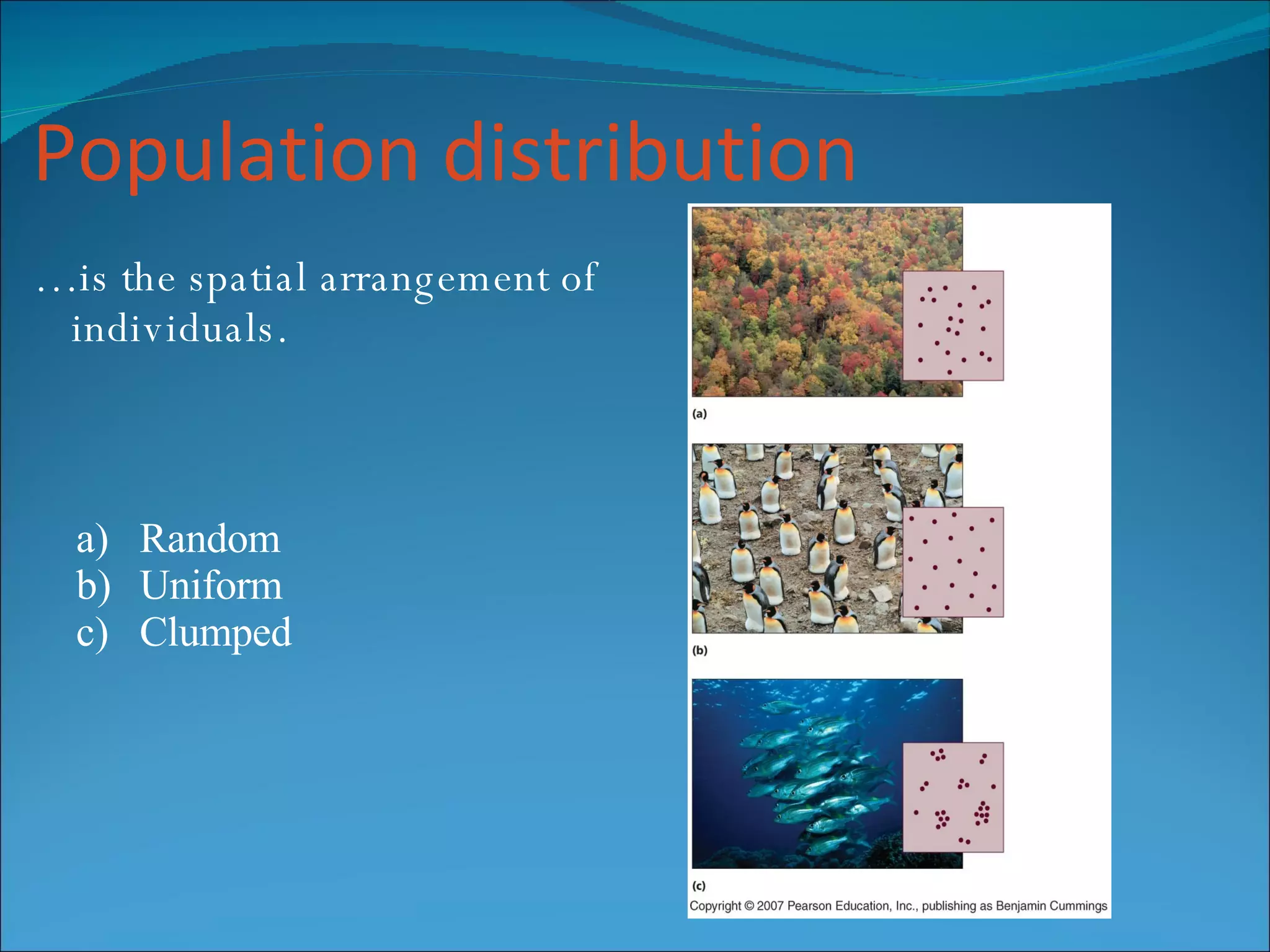 Population distribution

…is the spatial arrangement of individuals.

a) Random
b) Uniform
c) Clumped

(a)

(b)

(c)

Copyright © 2007 Pearson Education, Inc., publishing as Benjamin Cummings